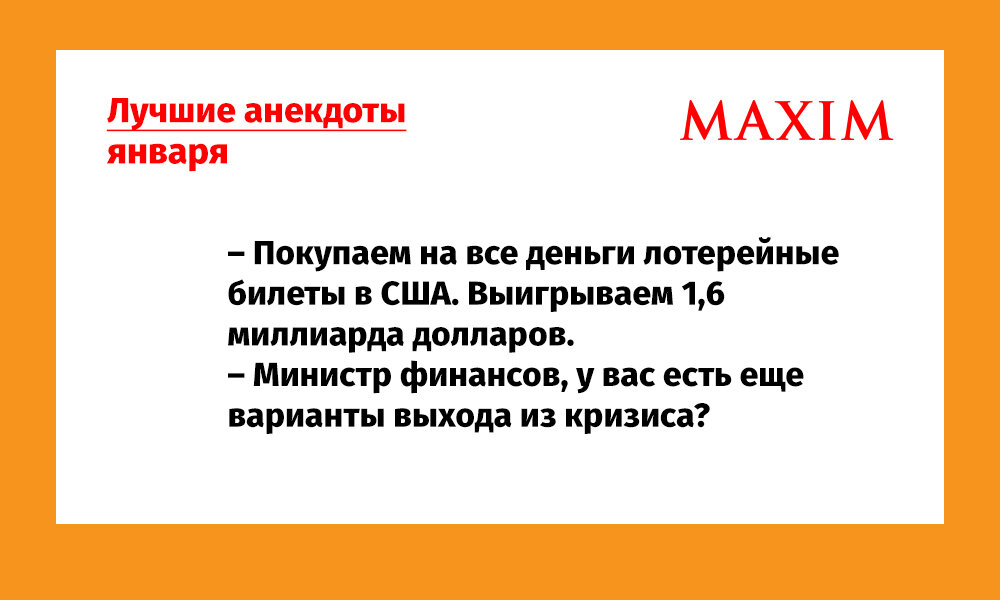 Лучшие анекдоты января

MAXIM

– Покупаем на все деньги лотерейные билеты в США. Выигрываем 1,6 миллиарда долларов.
– Министр финансов, у вас есть еще варианты выхода из кризиса?